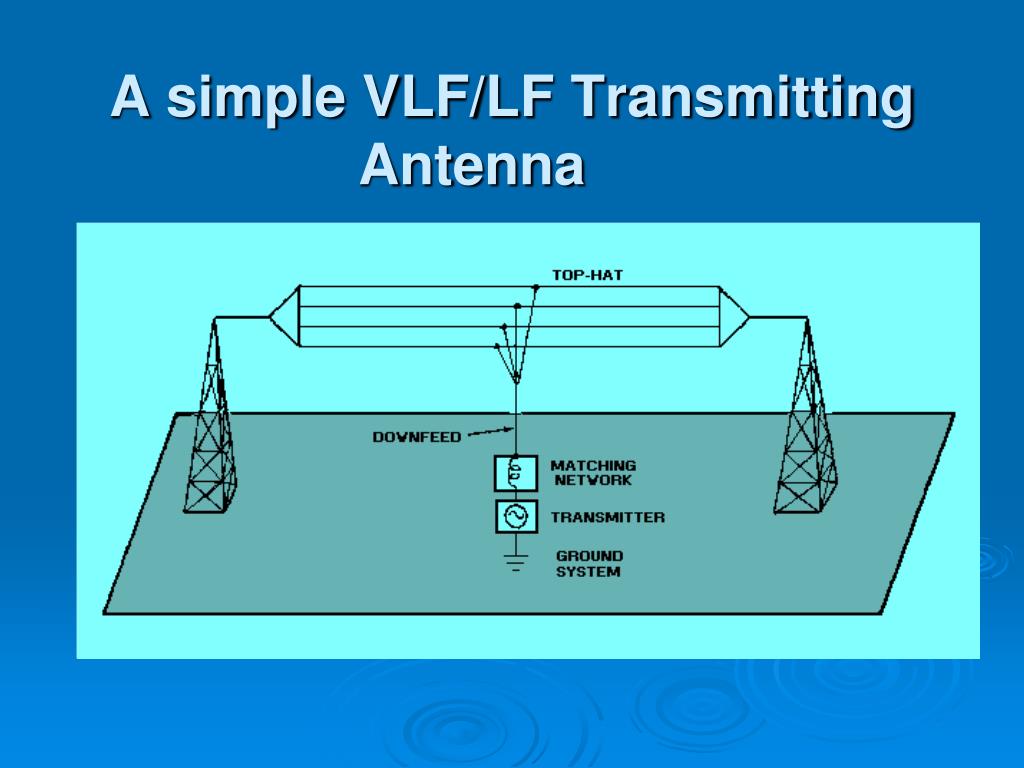 A simple VLF/LF Transmitting Antenna

TOP-HAT

DOWNFEED

MATCHING NETWORK

TRANSMITTER

GROUND SYSTEM